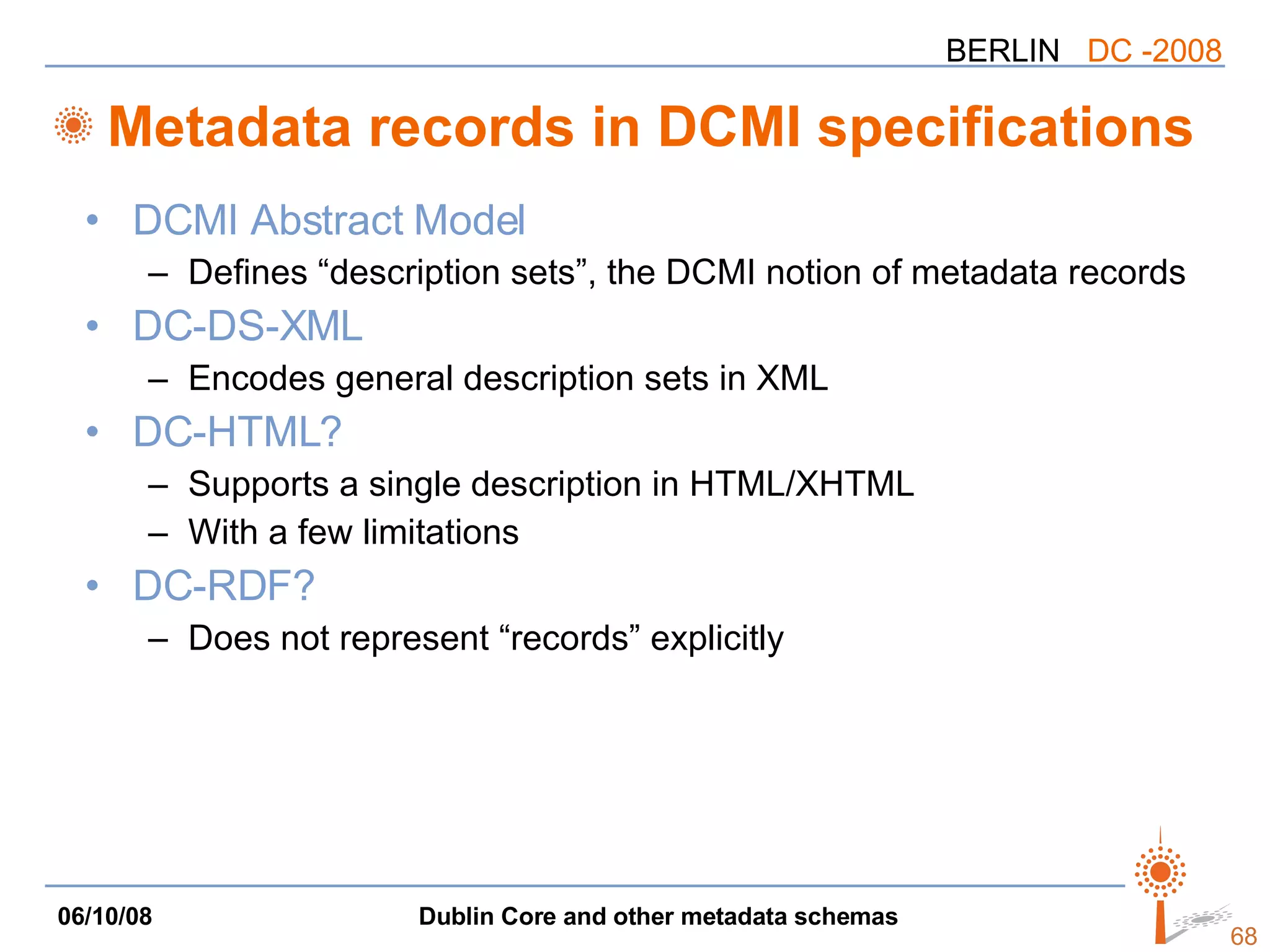 BERLIN DC -2008

Metadata records in DCMI specifications

• DCMI Abstract Model
– Defines “description sets”, the DCMI notion of metadata records
• DC-DS-XML
– Encodes general description sets in XML
• DC-HTML?
– Supports a single description in HTML/XHTML
– With a few limitations
• DC-RDF?
– Does not represent “records” explicitly

06/10/08 Dublin Core and other metadata schemas 68